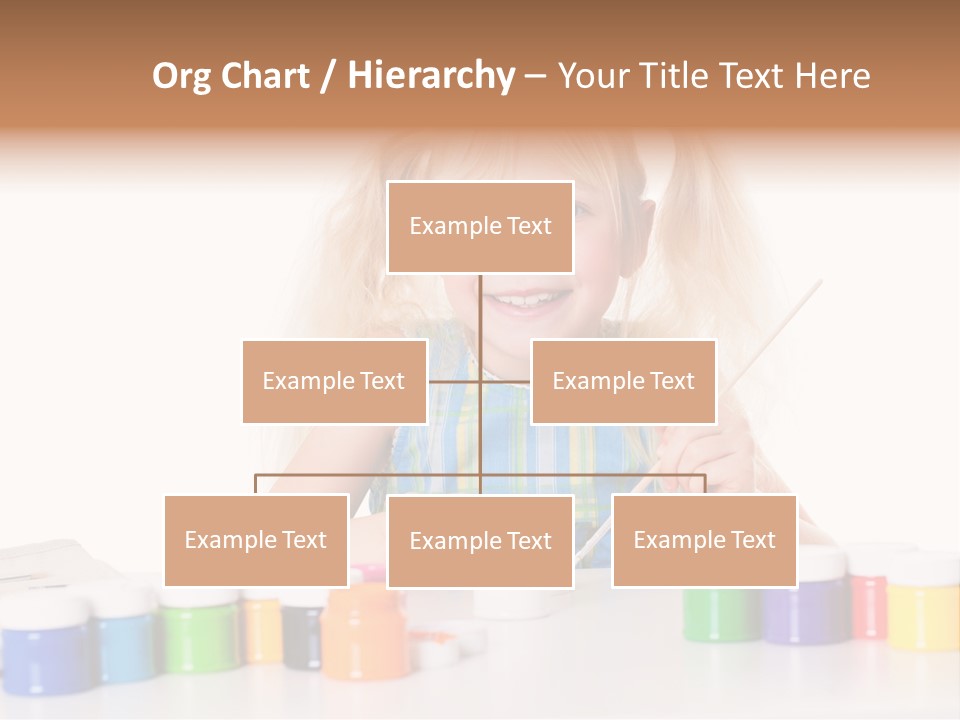 Org Chart / Hierarchy – Your Title Text Here

Example Text

Example Text

Example Text

Example Text

Example Text

Example Text